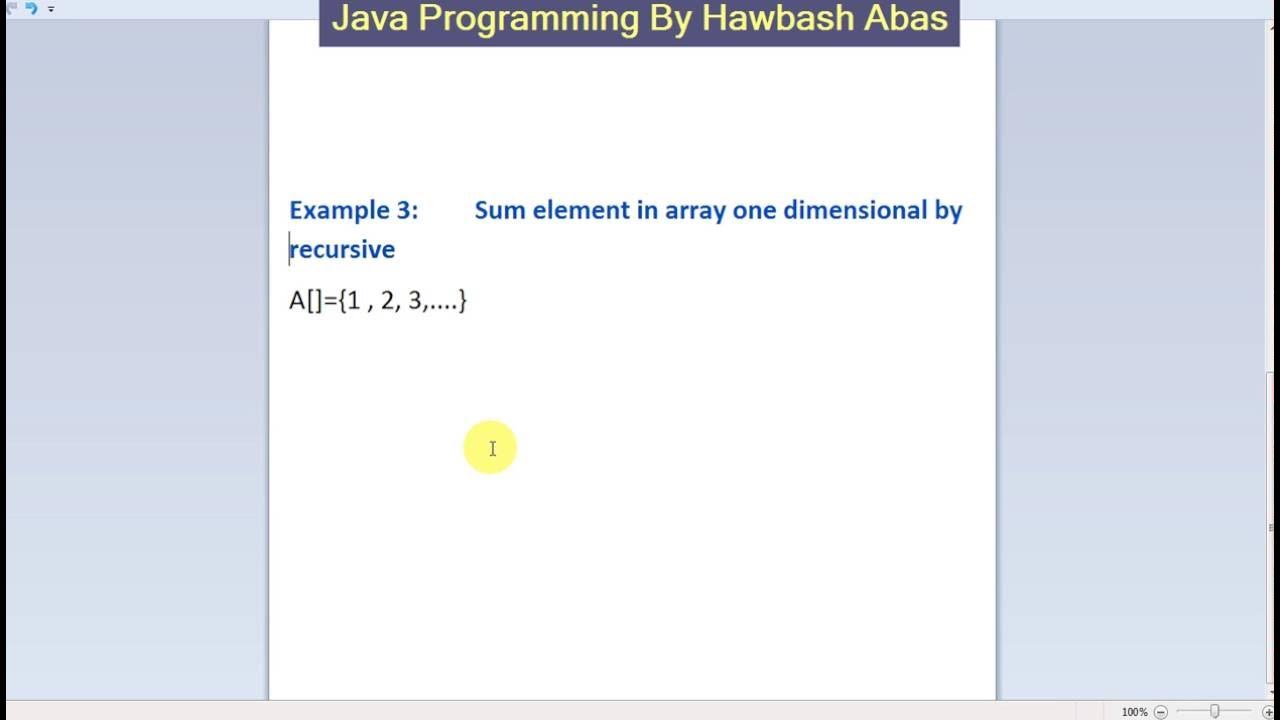 Java Programming By Hawbash Abas

Example 3: Sum element in array one dimensional by recursive

A[]={1 , 2, 3,....}

100%